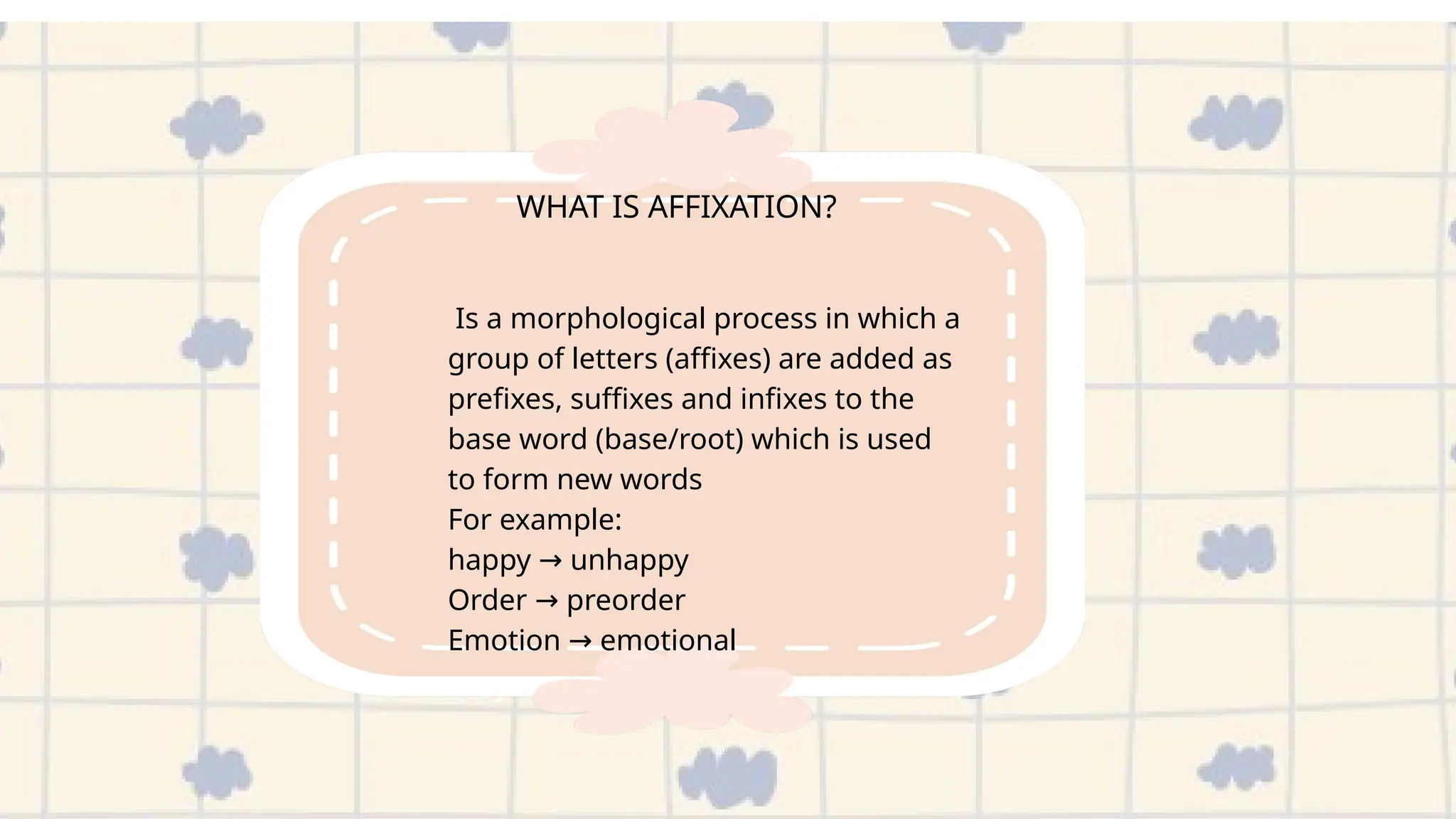 WHAT IS AFFIXATION?

Is a morphological process in which a group of letters (affixes) are added as prefixes, suffixes and infixes to the base word (base/root) which is used to form new words
For example:
happy → unhappy
Order → preorder
Emotion → emotional